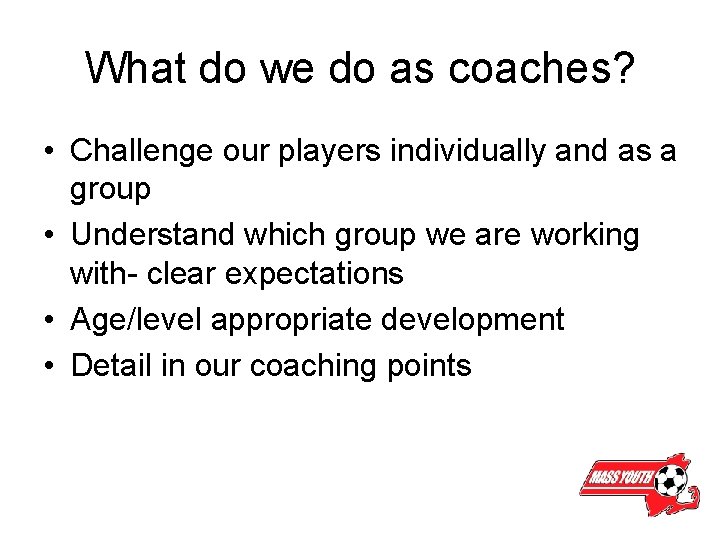 What do we do as coaches?

• Challenge our players individually and as a group
• Understand which group we are working with- clear expectations
• Age/level appropriate development
• Detail in our coaching points

MASS YOUTH